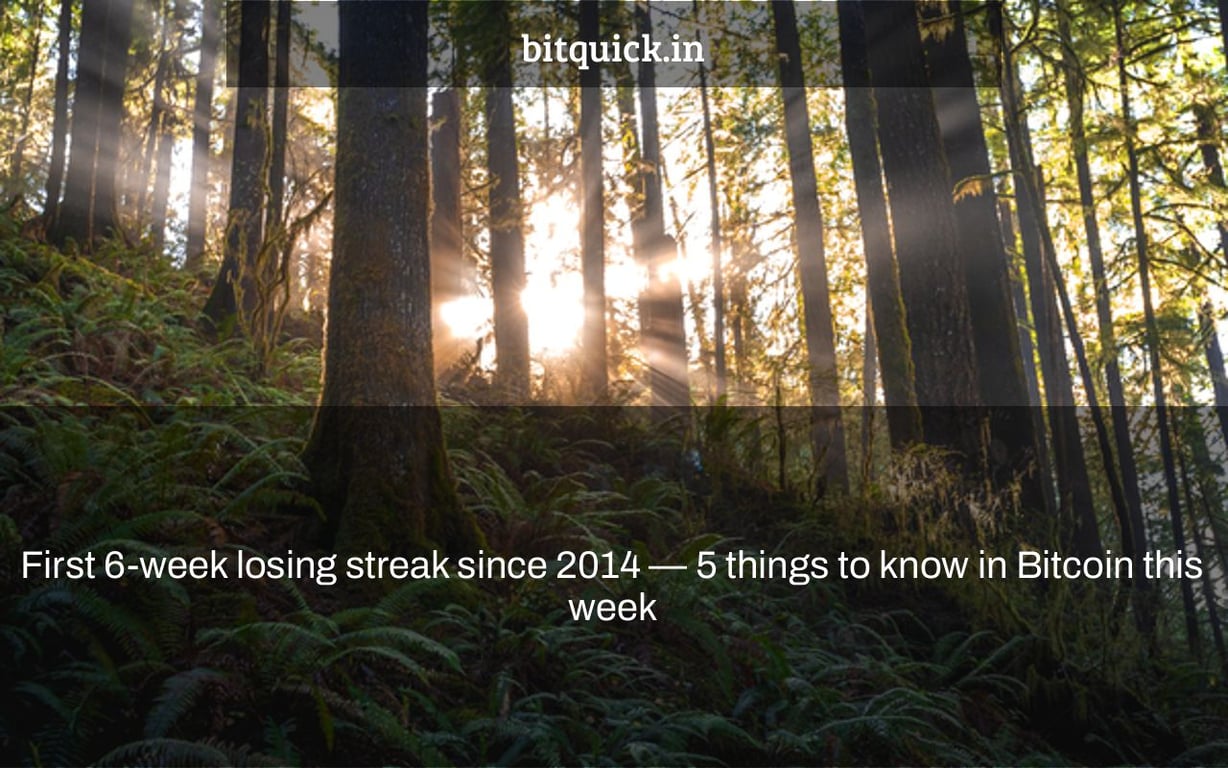 bitquick.in

First 6-week losing streak since 2014 — 5 things to know in Bitcoin this week